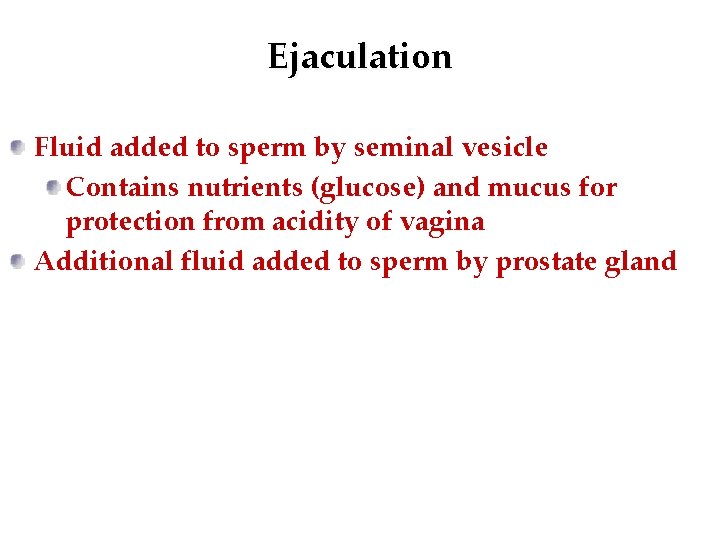 Ejaculation

Fluid added to sperm by seminal vesicle

Contains nutrients (glucose) and mucus for protection from acidity of vagina

Additional fluid added to sperm by prostate gland